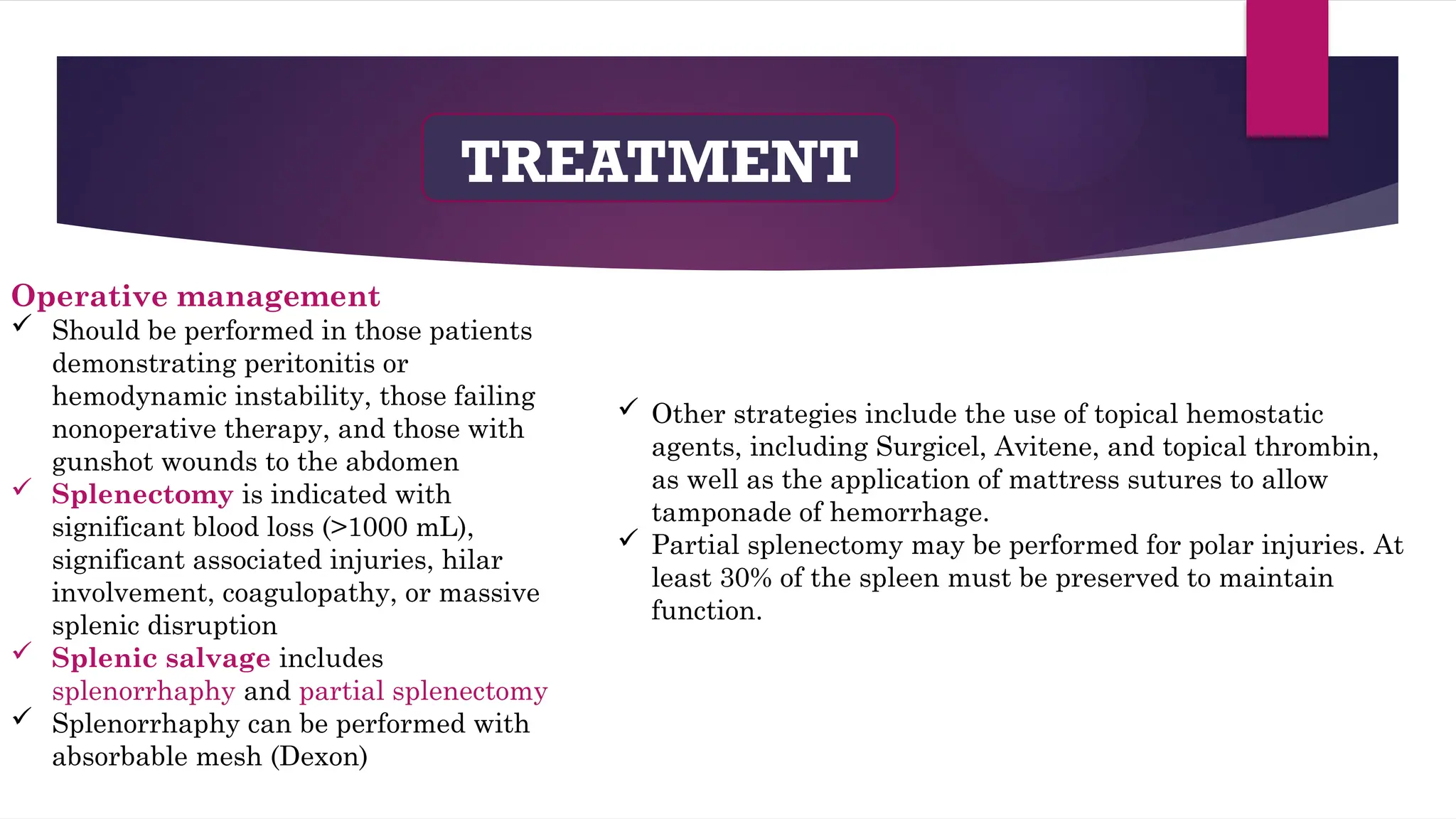 TREATMENT

Operative management
✓ Should be performed in those patients demonstrating peritonitis or hemodynamic instability, those failing nonoperative therapy, and those with gunshot wounds to the abdomen
✓ Splenectomy is indicated with significant blood loss (>1000 mL), significant associated injuries, hilar involvement, coagulopathy, or massive splenic disruption
✓ Splenic salvage includes splenorrhaphy and partial splenectomy
✓ Splenorrhaphy can be performed with absorbable mesh (Dexon)

✓ Other strategies include the use of topical hemostatic agents, including Surgicel, Avitene, and topical thrombin, as well as the application of mattress sutures to allow tamponade of hemorrhage.
✓ Partial splenectomy may be performed for polar injuries. At least 30% of the spleen must be preserved to maintain function.